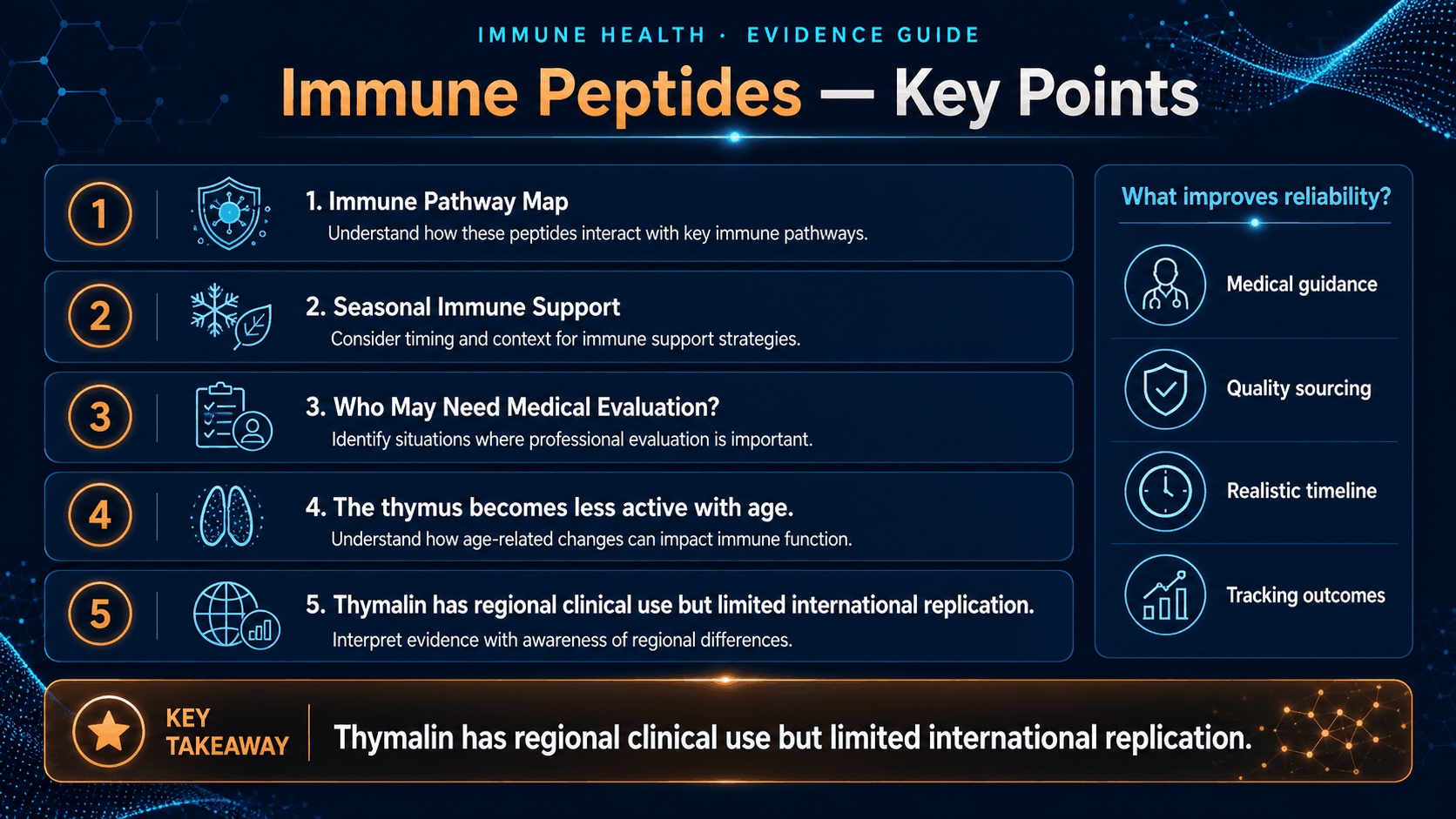 IMMUNE HEALTH · EVIDENCE GUIDE

Immune Peptides — Key Points

1

1. Immune Pathway Map
Understand how these peptides interact with key immune pathways.

2

2. Seasonal Immune Support
Consider timing and context for immune support strategies.

3

3. Who May Need Medical Evaluation?
Identify situations where professional evaluation is important.

4

4. The thymus becomes less active with age.
Understand how age-related changes can impact immune function.

5

5. Thymalin has regional clinical use but limited international replication.
Interpret evidence with awareness of regional differences.

What improves reliability?

Medical guidance

Quality sourcing

Realistic timeline

Tracking outcomes

KEY TAKEAWAY

Thymalin has regional clinical use but limited international replication.